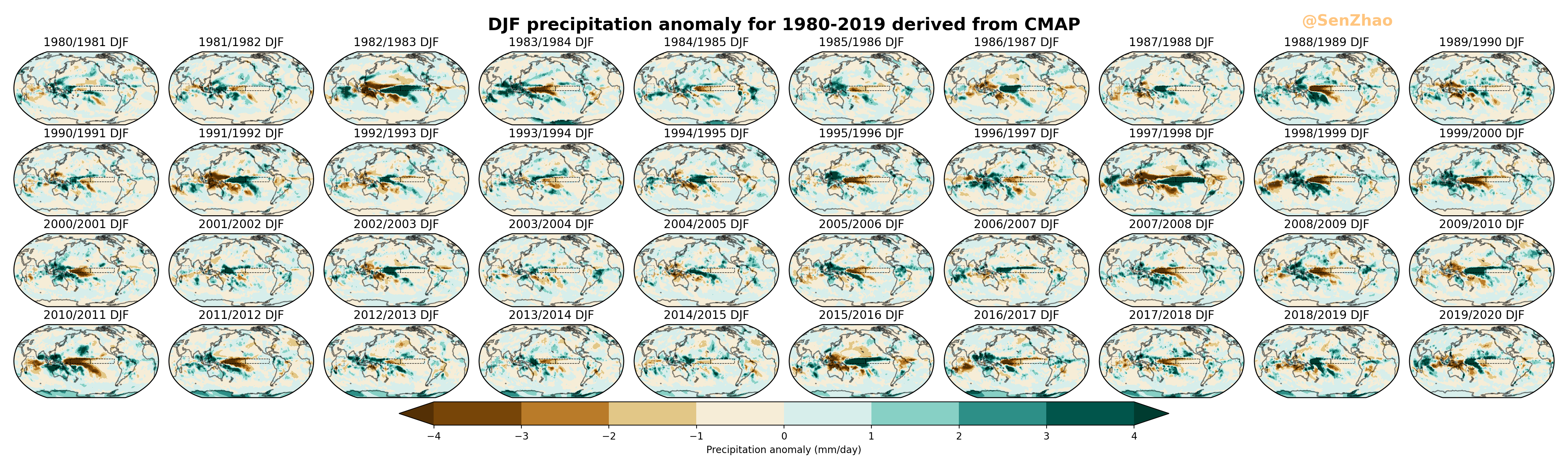 DJF precipitation anomaly for 1980-2019 derived from CMAP

@SenZhao

1980/1981 DJF
1981/1982 DJF
1982/1983 DJF
1983/1984 DJF
1984/1985 DJF
1985/1986 DJF
1986/1987 DJF
1987/1988 DJF
1988/1989 DJF
1989/1990 DJF
1990/1991 DJF
1991/1992 DJF
1992/1993 DJF
1993/1994 DJF
1994/1995 DJF
1995/1996 DJF
1996/1997 DJF
1997/1998 DJF
1998/1999 DJF
1999/2000 DJF
2000/2001 DJF
2001/2002 DJF
2002/2003 DJF
2003/2004 DJF
2004/2005 DJF
2005/2006 DJF
2006/2007 DJF
2007/2008 DJF
2008/2009 DJF
2009/2010 DJF
2010/2011 DJF
2011/2012 DJF
2012/2013 DJF
2013/2014 DJF
2014/2015 DJF
2015/2016 DJF
2016/2017 DJF
2017/2018 DJF
2018/2019 DJF
2019/2020 DJF

−4 −3 −2 −1 0 1 2 3 4
Precipitation anomaly (mm/day)